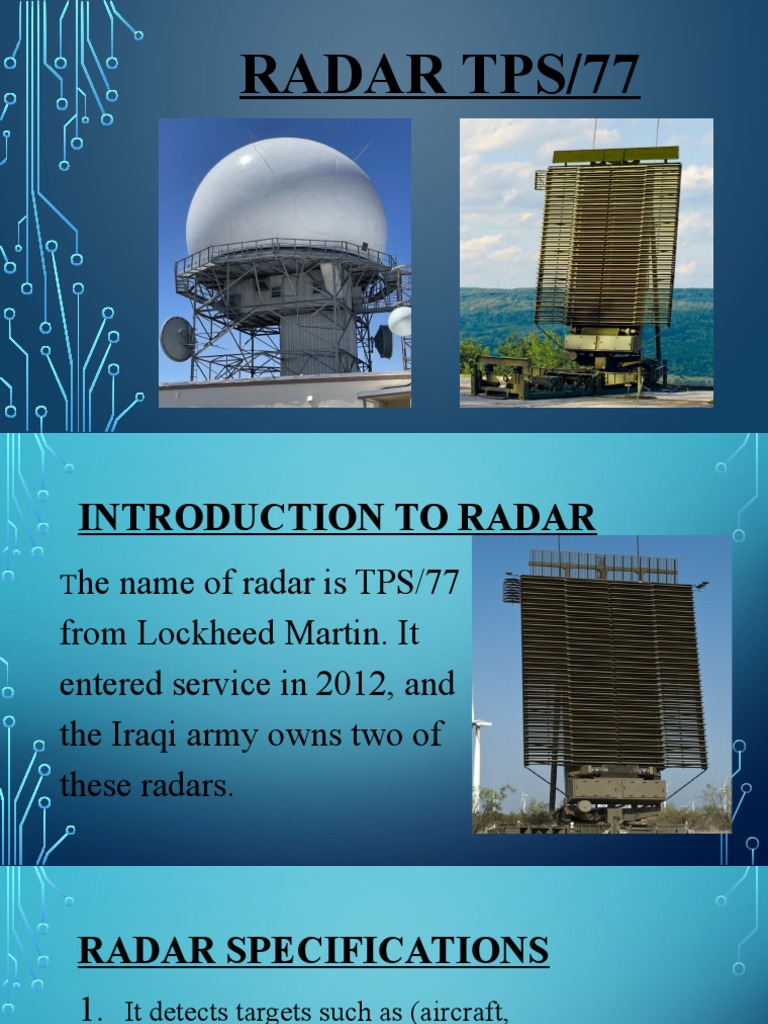 RADAR TPS/77

INTRODUCTION TO RADAR

The name of radar is TPS/77 from Lockheed Martin. It entered service in 2012, and the Iraqi army owns two of these radars.

RADAR SPECIFICATIONS

1. It detects targets such as (aircraft,